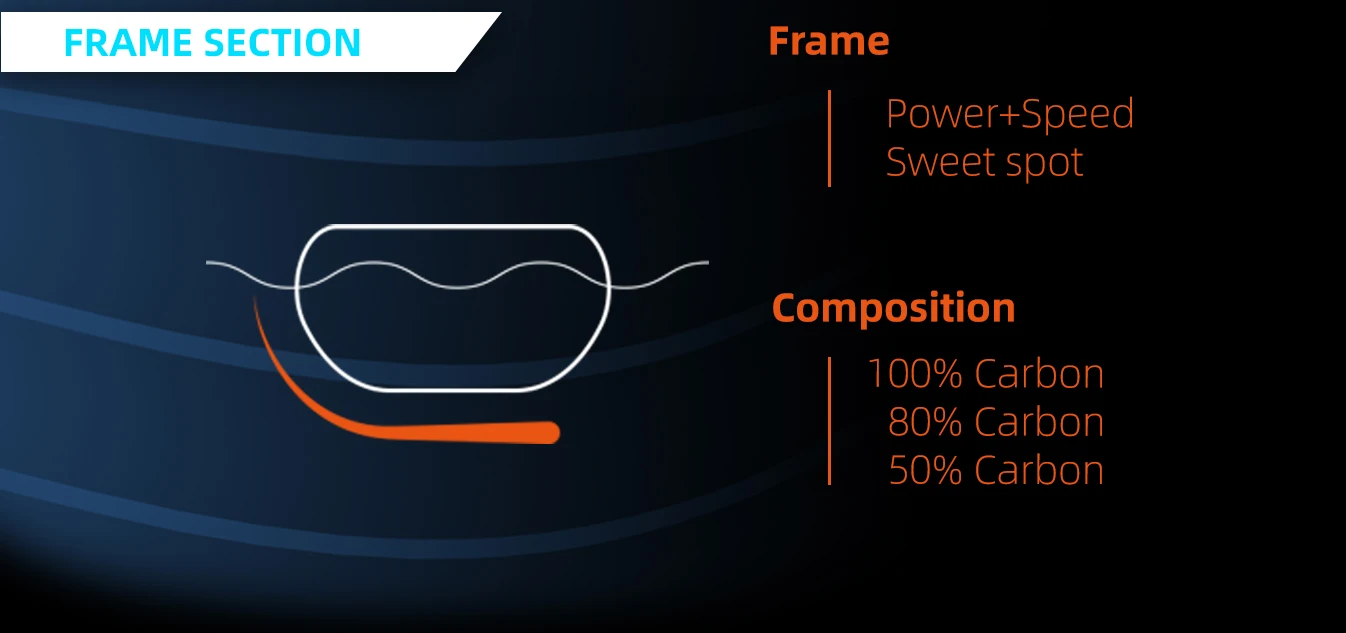 FRAME SECTION

Frame

Power+Speed
Sweet spot

Composition

100% Carbon
80% Carbon
50% Carbon